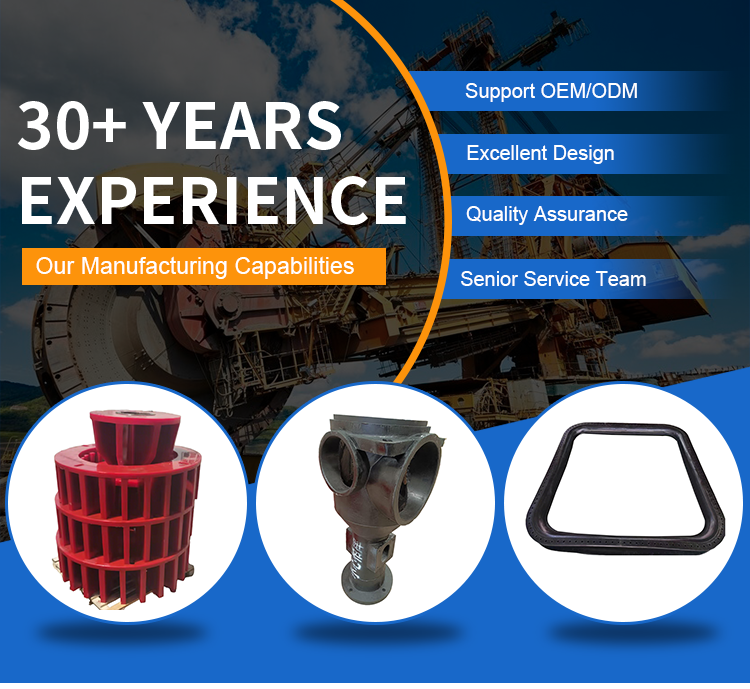 30+ YEARS EXPERIENCE

Our Manufacturing Capabilities

Support OEM/ODM

Excellent Design

Quality Assurance

Senior Service Team